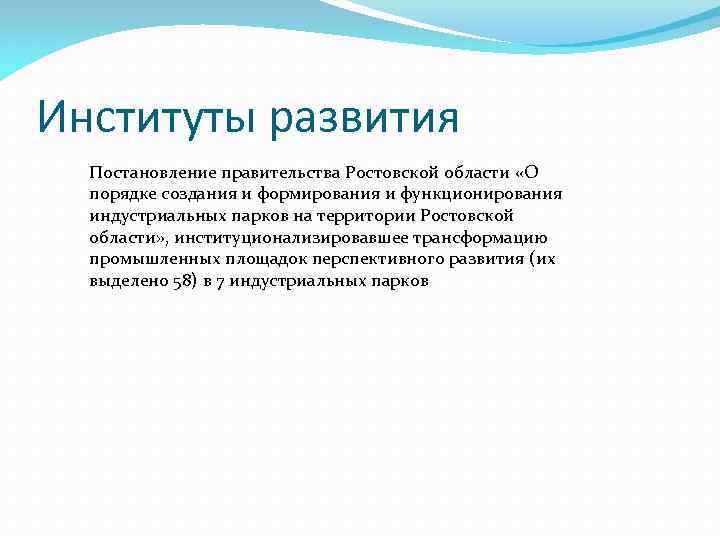 Институты развития

Постановление правительства Ростовской области «О порядке создания и формирования и функционирования индустриальных парков на территории Ростовской области», институционализировавшее трансформацию промышленных площадок перспективного развития (их выделено 58) в 7 индустриальных парков